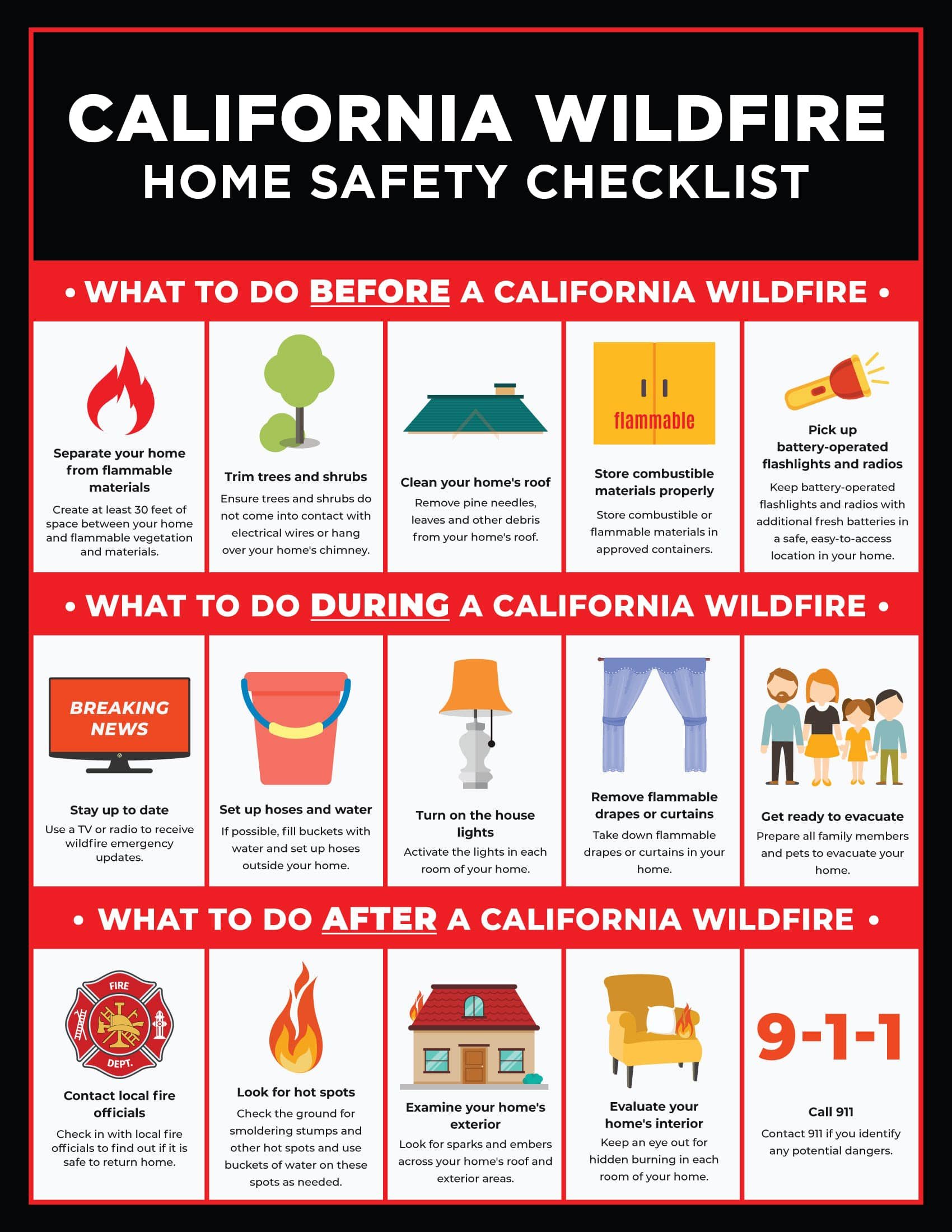 CALIFORNIA WILDFIRE
HOME SAFETY CHECKLIST

• WHAT TO DO BEFORE A CALIFORNIA WILDFIRE •

Separate your home from flammable materials
Create at least 30 feet of space between your home and flammable vegetation and materials.

Trim trees and shrubs
Ensure trees and shrubs do not come into contact with electrical wires or hang over your home's chimney.

Clean your home's roof
Remove pine needles, leaves and other debris from your home's roof.

flammable

Store combustible materials properly
Store combustible or flammable materials in approved containers.

Pick up battery-operated flashlights and radios
Keep battery-operated flashlights and radios with additional fresh batteries in a safe, easy-to-access location in your home.

• WHAT TO DO DURING A CALIFORNIA WILDFIRE •

BREAKING NEWS

Stay up to date
Use a TV or radio to receive wildfire emergency updates.

Set up hoses and water
If possible, fill buckets with water and set up hoses outside your home.

Turn on the house lights
Activate the lights in each room of your home.

Remove flammable drapes or curtains
Take down flammable drapes or curtains in your home.

Get ready to evacuate
Prepare all family members and pets to evacuate your home.

• WHAT TO DO AFTER A CALIFORNIA WILDFIRE •

FIRE DEPT.

Contact local fire officials
Check in with local fire officials to find out if it is safe to return home.

Look for hot spots
Check the ground for smoldering stumps and other hot spots and use buckets of water on these spots as needed.

Examine your home's exterior
Look for sparks and embers across your home's roof and exterior areas.

Evaluate your home's interior
Keep an eye out for hidden burning in each room of your home.

9-1-1

Call 911
Contact 911 if you identify any potential dangers.